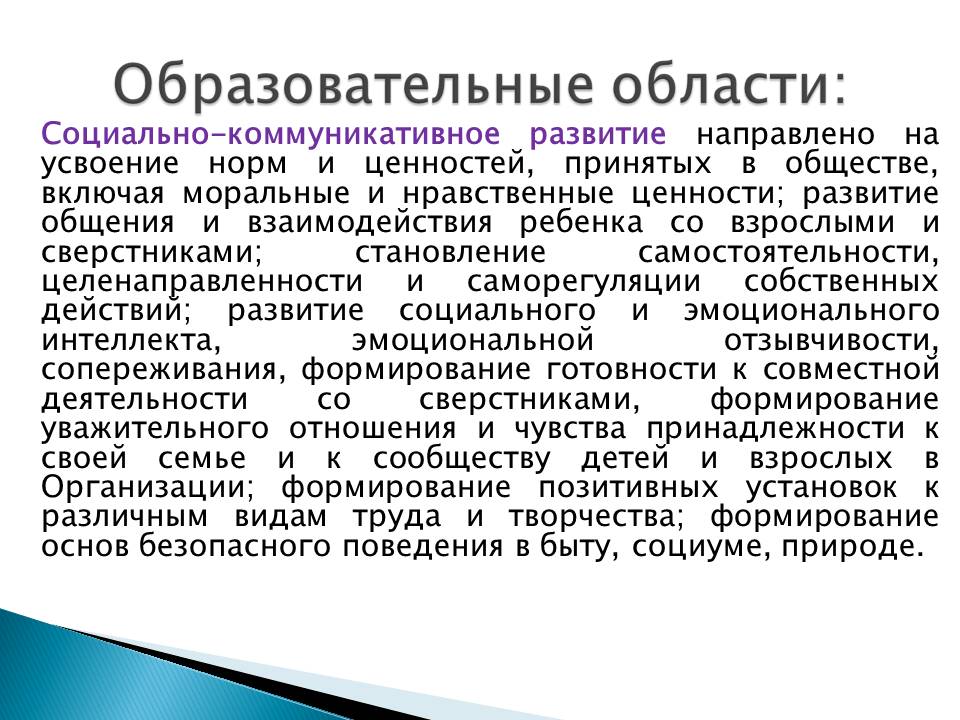 Образовательные области:

Социально-коммуникативное развитие направлено на усвоение норм и ценностей, принятых в обществе, включая моральные и нравственные ценности; развитие общения и взаимодействия ребенка со взрослыми и сверстниками; становление самостоятельности, целенаправленности и саморегуляции собственных действий; развитие социального и эмоционального интеллекта, эмоциональной отзывчивости, сопереживания, формирование готовности к совместной деятельности со сверстниками, формирование уважительного отношения и чувства принадлежности к своей семье и к сообществу детей и взрослых в Организации; формирование позитивных установок к различным видам труда и творчества; формирование основ безопасного поведения в быту, социуме, природе.